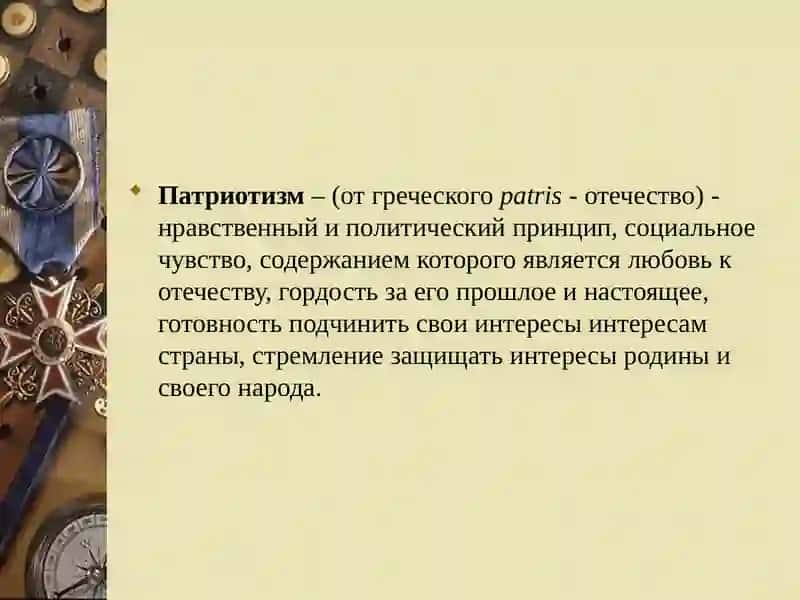 Патриотизм – (от греческого patris - отечество) - нравственный и политический принцип, социальное чувство, содержанием которого является любовь к отечеству, гордость за его прошлое и настоящее, готовность подчинить свои интересы интересам страны, стремление защищать интересы родины и своего народа.